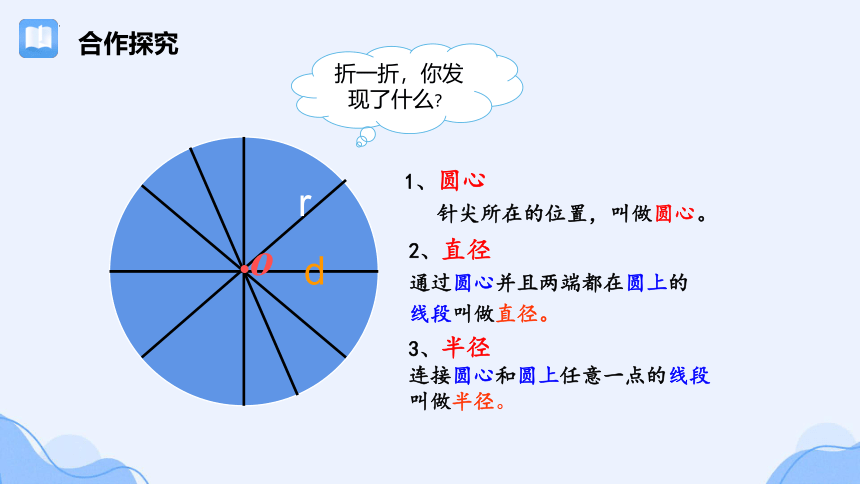 合作探究

折一折，你发现了什么?

r

o

d

1、圆心

针尖所在的位置，叫做圆心。

2、直径

通过圆心并且两端都在圆上的线段叫做直径。

3、半径

连接圆心和圆上任意一点的线段叫做半径。